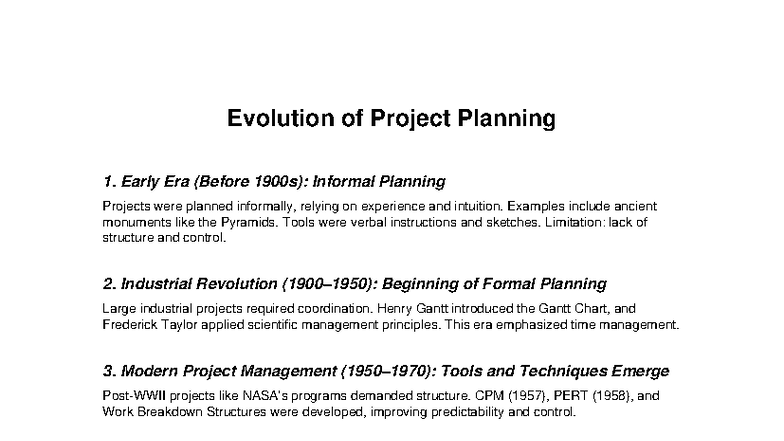 Evolution of Project Planning

1. Early Era (Before 1900s): Informal Planning

Projects were planned informally, relying on experience and intuition. Examples include ancient monuments like the Pyramids. Tools were verbal instructions and sketches. Limitation: lack of structure and control.

2. Industrial Revolution (1900–1950): Beginning of Formal Planning

Large industrial projects required coordination. Henry Gantt introduced the Gantt Chart, and Frederick Taylor applied scientific management principles. This era emphasized time management.

3. Modern Project Management (1950–1970): Tools and Techniques Emerge

Post-WWII projects like NASA's programs demanded structure. CPM (1957), PERT (1958), and Work Breakdown Structures were developed, improving predictability and control.